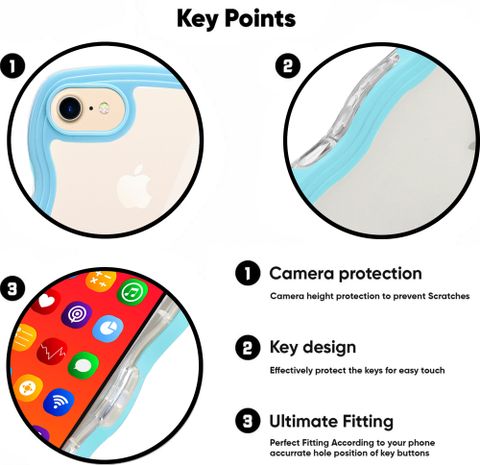 Key Points

1

2

3

1 Camera protection

Camera height protection to prevent Scratches

2 Key design

Effectively protect the keys for easy touch

3 Ultimate Fitting

Perfect Fitting According to your phone accurrate hole position of key buttons